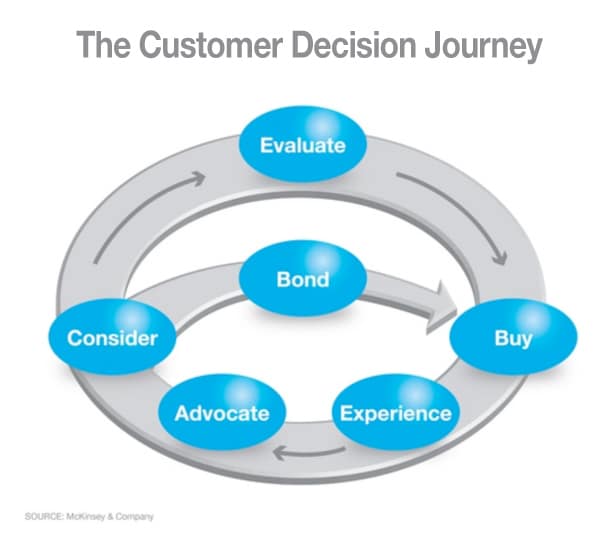 The Customer Decision Journey

Evaluate

Bond

Consider

Buy

Advocate

Experience

SOURCE: McKinsey & Company